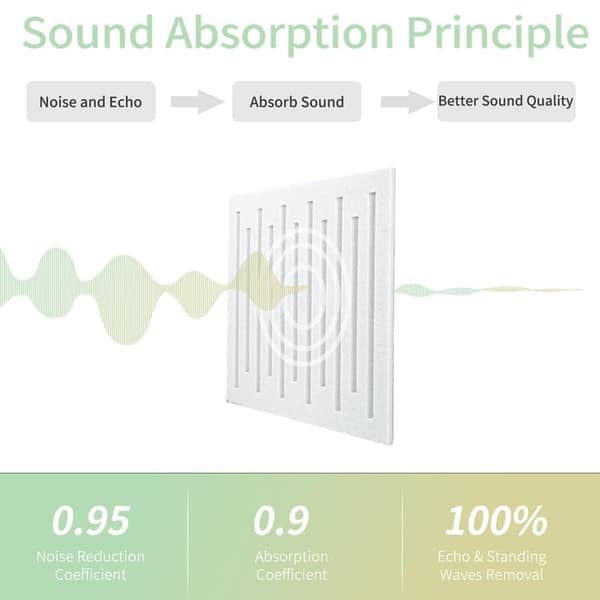 Sound Absorption Principle

Noise and Echo

Absorb Sound

Better Sound Quality

0.95
Noise Reduction Coefficient

0.9
Absorption Coefficient

100%
Echo & Standing Waves Removal